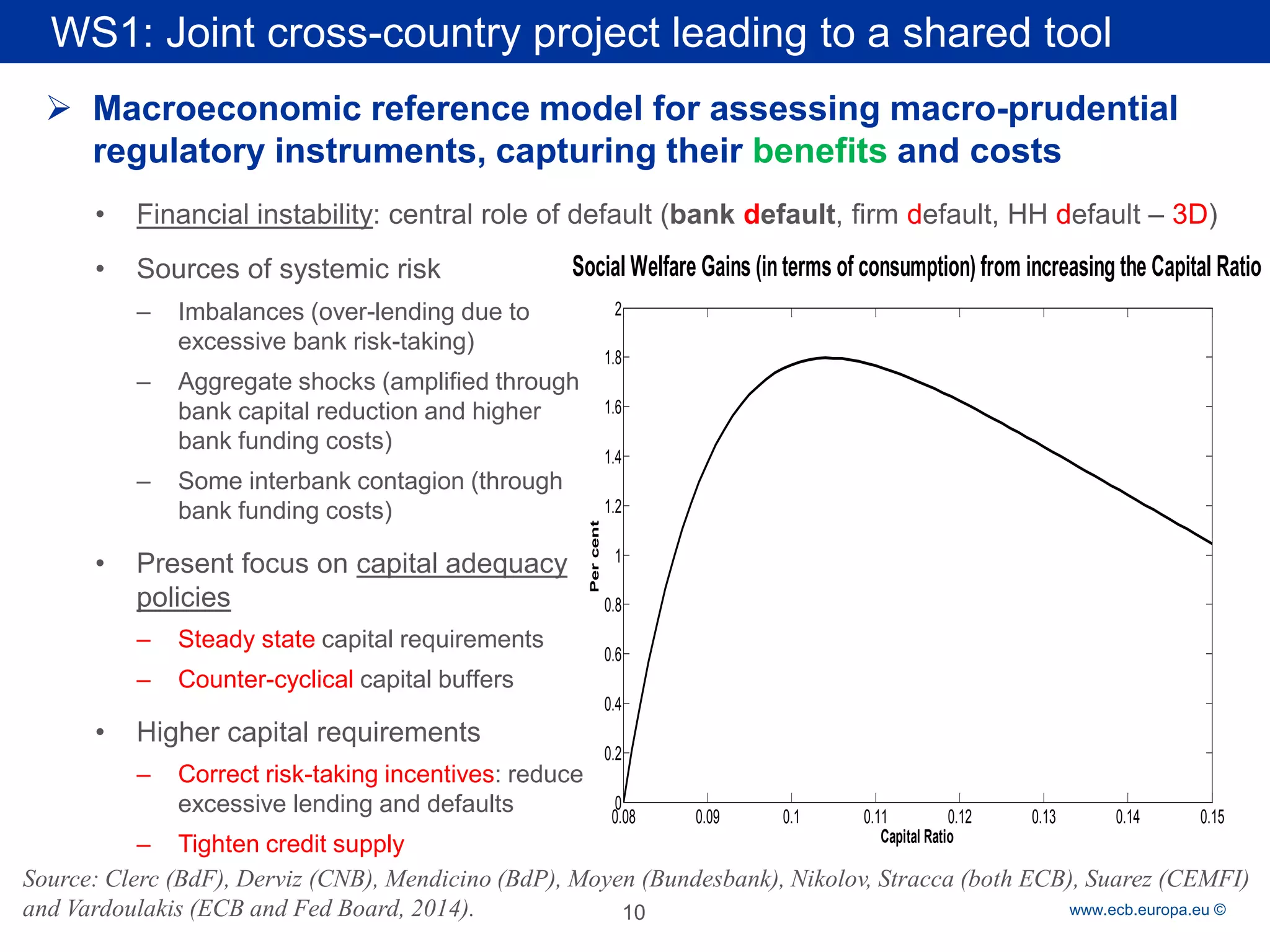 WS1: Joint cross-country project leading to a shared tool

➢ Macroeconomic reference model for assessing macro-prudential regulatory instruments, capturing their benefits and costs

• Financial instability: central role of default (bank default, firm default, HH default – 3D)

• Sources of systemic risk
– Imbalances (over-lending due to excessive bank risk-taking)
– Aggregate shocks (amplified through bank capital reduction and higher bank funding costs)
– Some interbank contagion (through bank funding costs)

• Present focus on capital adequacy policies
– Steady state capital requirements
– Counter-cyclical capital buffers

• Higher capital requirements
– Correct risk-taking incentives: reduce excessive lending and defaults
– Tighten credit supply

Social Welfare Gains (in terms of consumption) from increasing the Capital Ratio

Per cent

2
1.8
1.6
1.4
1.2
1
0.8
0.6
0.4
0.2
0

0.08 0.09 0.1 0.11 0.12 0.13 0.14 0.15

Capital Ratio

Source: Clerc (BdF), Derviz (CNB), Mendicino (BdP), Moyen (Bundesbank), Nikolov, Stracca (both ECB), Suarez (CEMFI) and Vardoulakis (ECB and Fed Board, 2014).

10

www.ecb.europa.eu ©